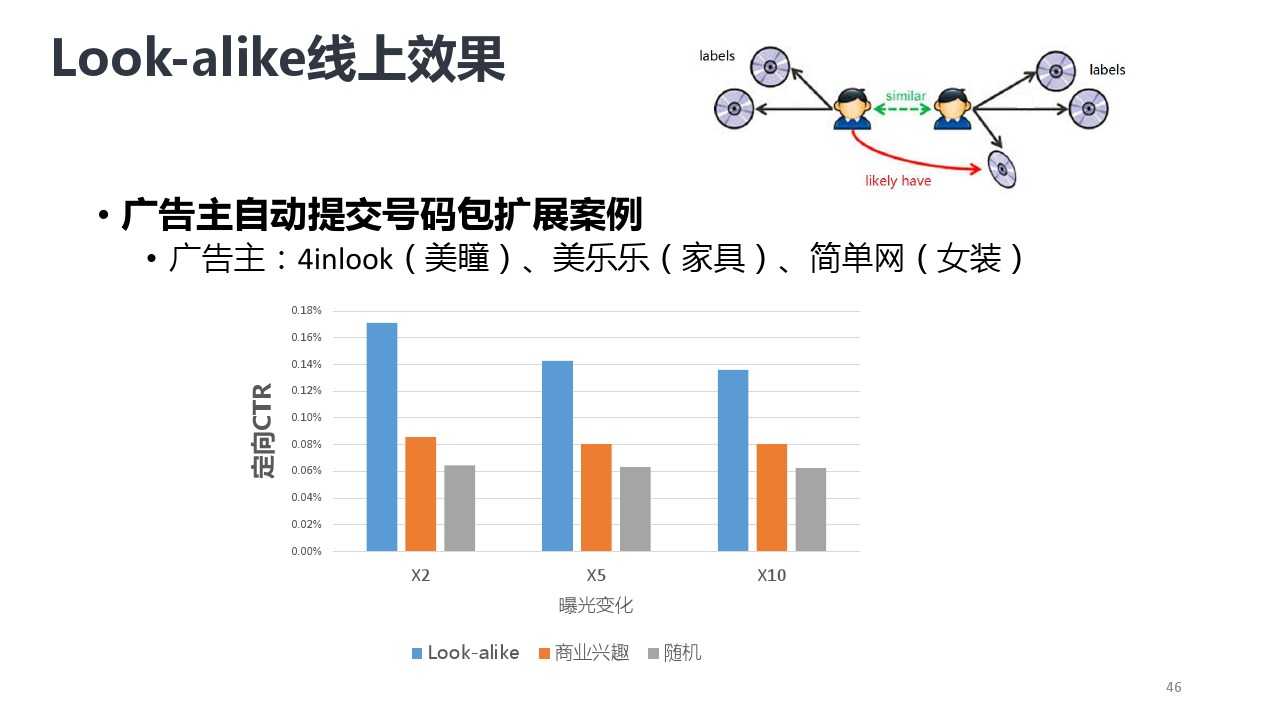 Look-alike线上效果

labels
similar
labels
likely have

• 广告主自动提交号码包扩展案例
• 广告主：4inlook（美瞳）、美乐乐（家具）、简单网（女装）

定向CTR
0.18%
0.16%
0.14%
0.12%
0.10%
0.08%
0.06%
0.04%
0.02%
0.00%
X2
X5
X10
曝光变化

Look-alike 商业兴趣 随机

46